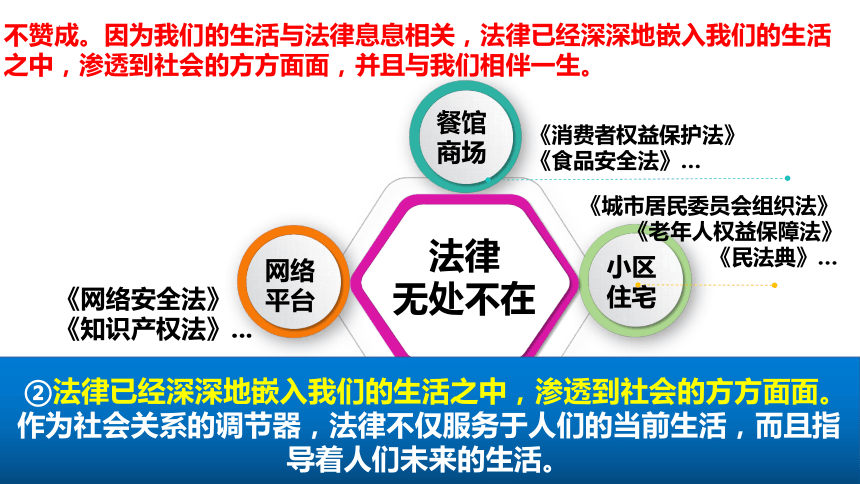 不赞成。因为我们的生活与法律息息相关，法律已经深深地嵌入我们的生活之中，渗透到社会的方方面面，并且与我们相伴一生。

餐馆商场

《消费者权益保护法》
《食品安全法》...

《城市居民委员会组织法》
《老年人权益保障法》
《民法典》...

网络平台

法律无处不在

小区住宅

《网络安全法》
《知识产权法》...

②法律已经深深地嵌入我们的生活之中，渗透到社会的方方面面。作为社会关系的调节器，法律不仅服务于人们的当前生活，而且指导着人们未来的生活。